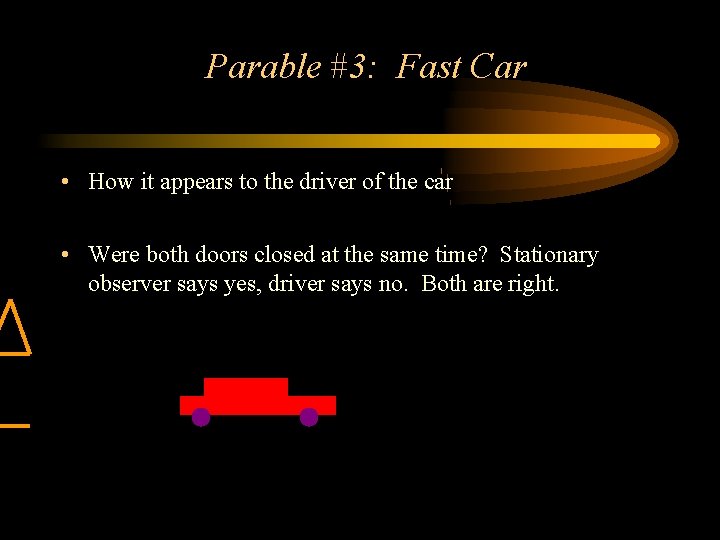 Parable #3: Fast Car

• How it appears to the driver of the car

• Were both doors closed at the same time? Stationary observer says yes, driver says no. Both are right.